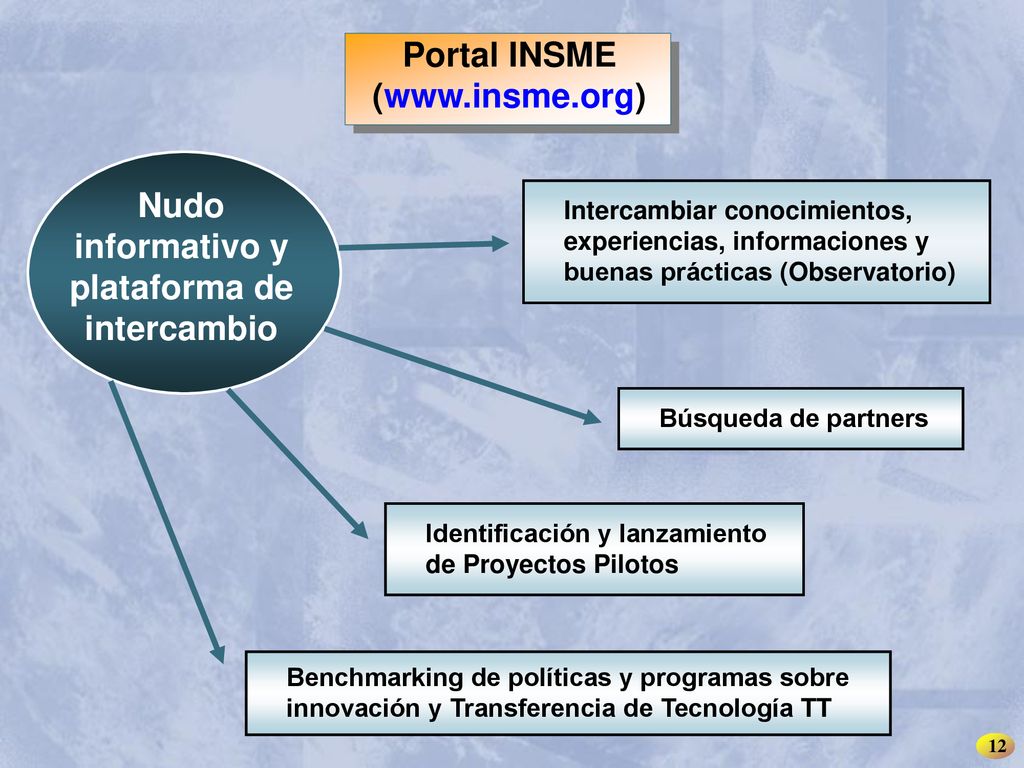 Portal INSME
(www.insme.org)

Nudo informativo y plataforma de intercambio

Intercambiar conocimientos, experiencias, informaciones y buenas prácticas (Observatorio)

Búsqueda de partners

Identificación y lanzamiento de Proyectos Pilotos

Benchmarking de políticas y programas sobre innovación y Transferencia de Tecnología TT

12